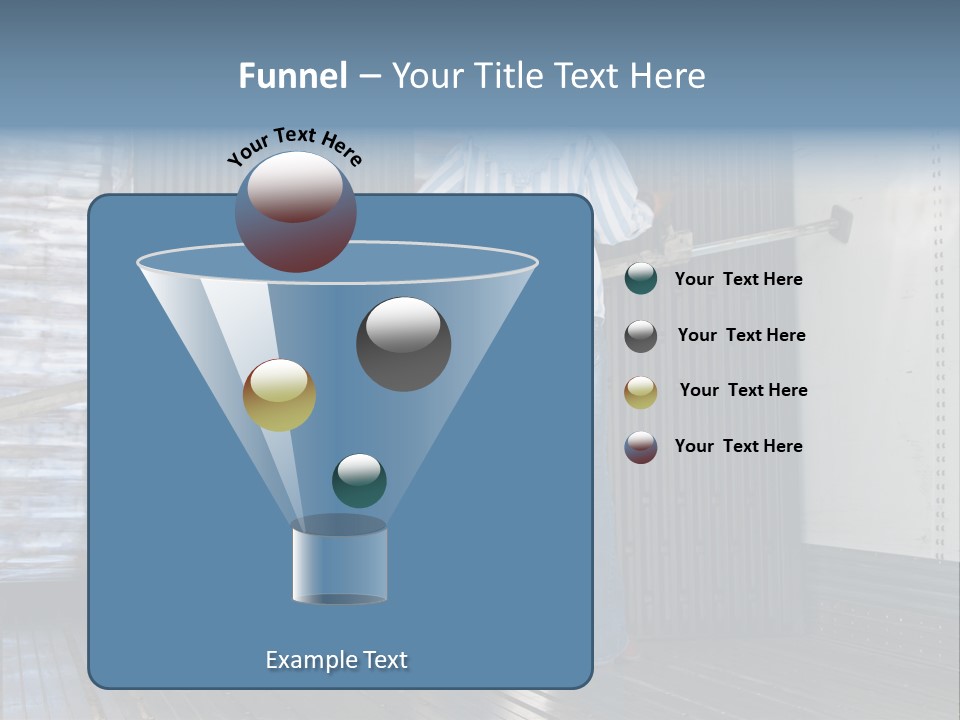 Funnel – Your Title Text Here

Your Text Here

Your Text Here

Your Text Here

Your Text Here

Your Text Here

Example Text